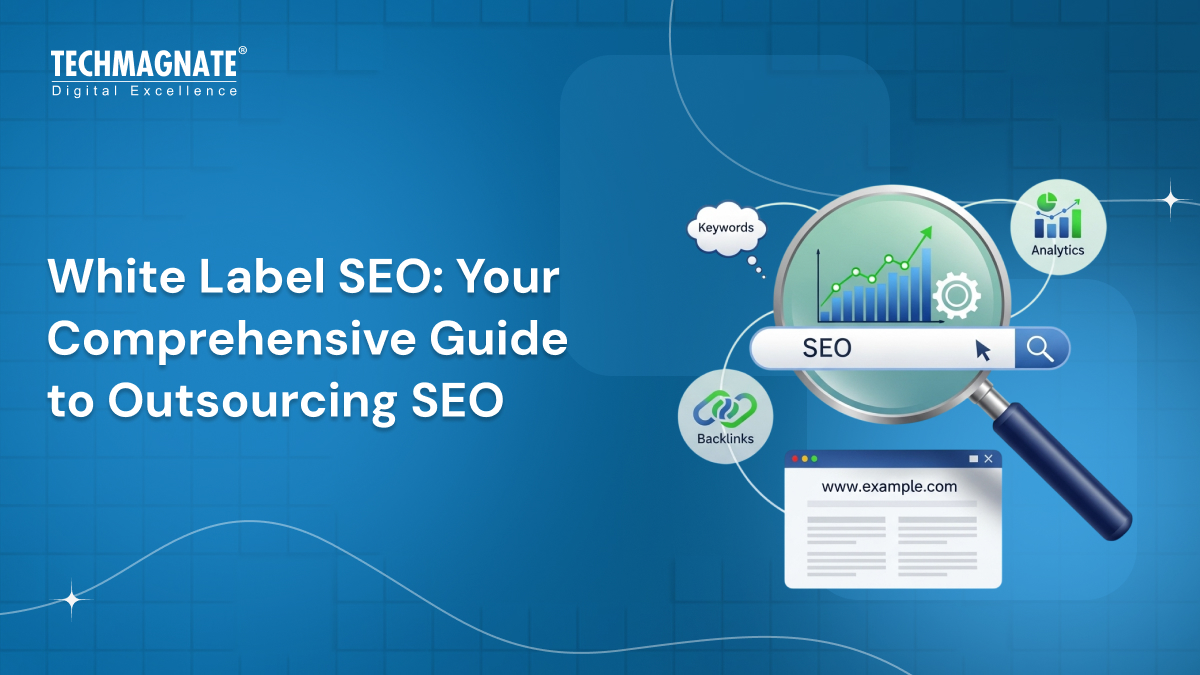 TECHMAGNATE®
Digital Excellence

White Label SEO: Your Comprehensive Guide to Outsourcing SEO

Keywords

Analytics

SEO

Backlinks

www.example.com